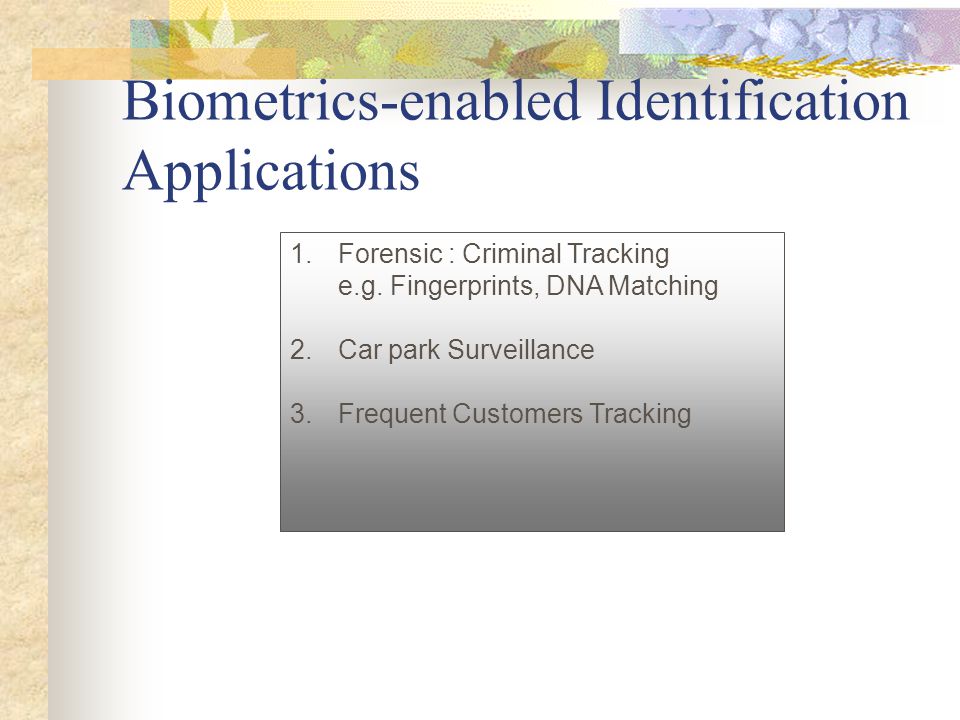 Biometrics-enabled Identification Applications

1. Forensic : Criminal Tracking
e.g. Fingerprints, DNA Matching

2. Car park Surveillance

3. Frequent Customers Tracking